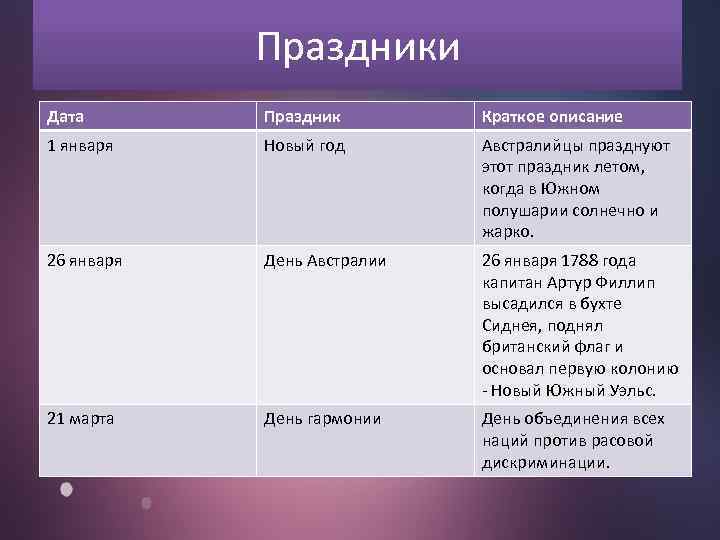 Праздники

| Дата | Праздник | Краткое описание |
|---|---|---|
| 1 января | Новый год | Австралийцы празднуют этот праздник летом, когда в Южном полушарии солнечно и жарко. |
| 26 января | День Австралии | 26 января 1788 года капитан Артур Филлип высадился в бухте Сиднея, поднял британский флаг и основал первую колонию - Новый Южный Уэльс. |
| 21 марта | День гармонии | День объединения всех наций против расовой дискриминации. |